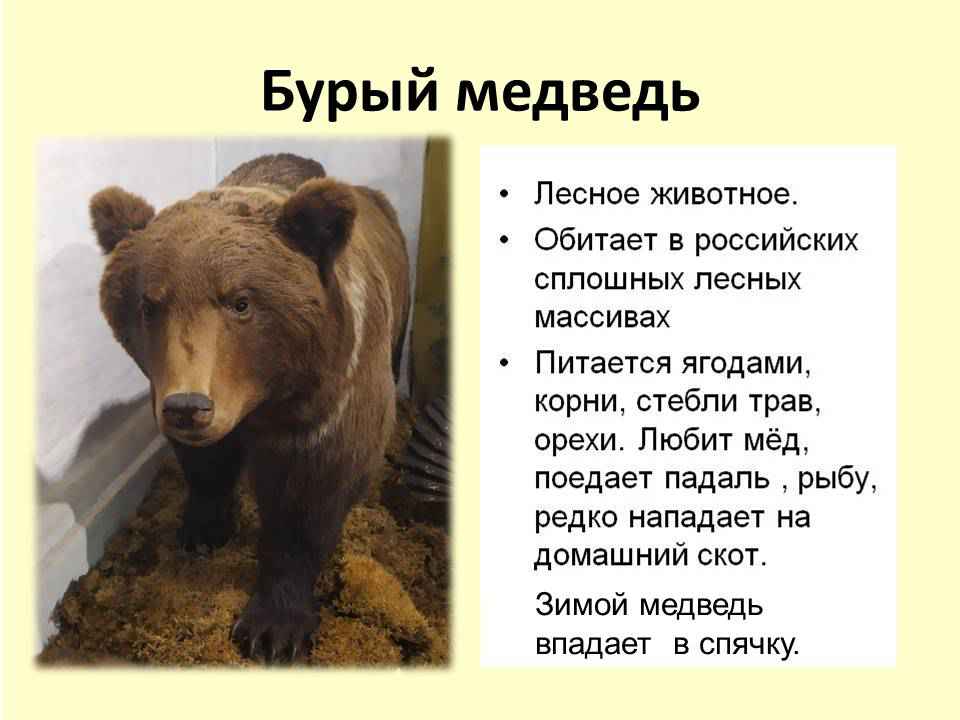 Бурый медведь

• Лесное животное.
• Обитает в российских сплошных лесных массивах
• Питается ягодами, корни, стебли трав, орехи. Любит мёд, поедает падаль , рыбу, редко нападает на домашний скот.

Зимой медведь впадает в спячку.